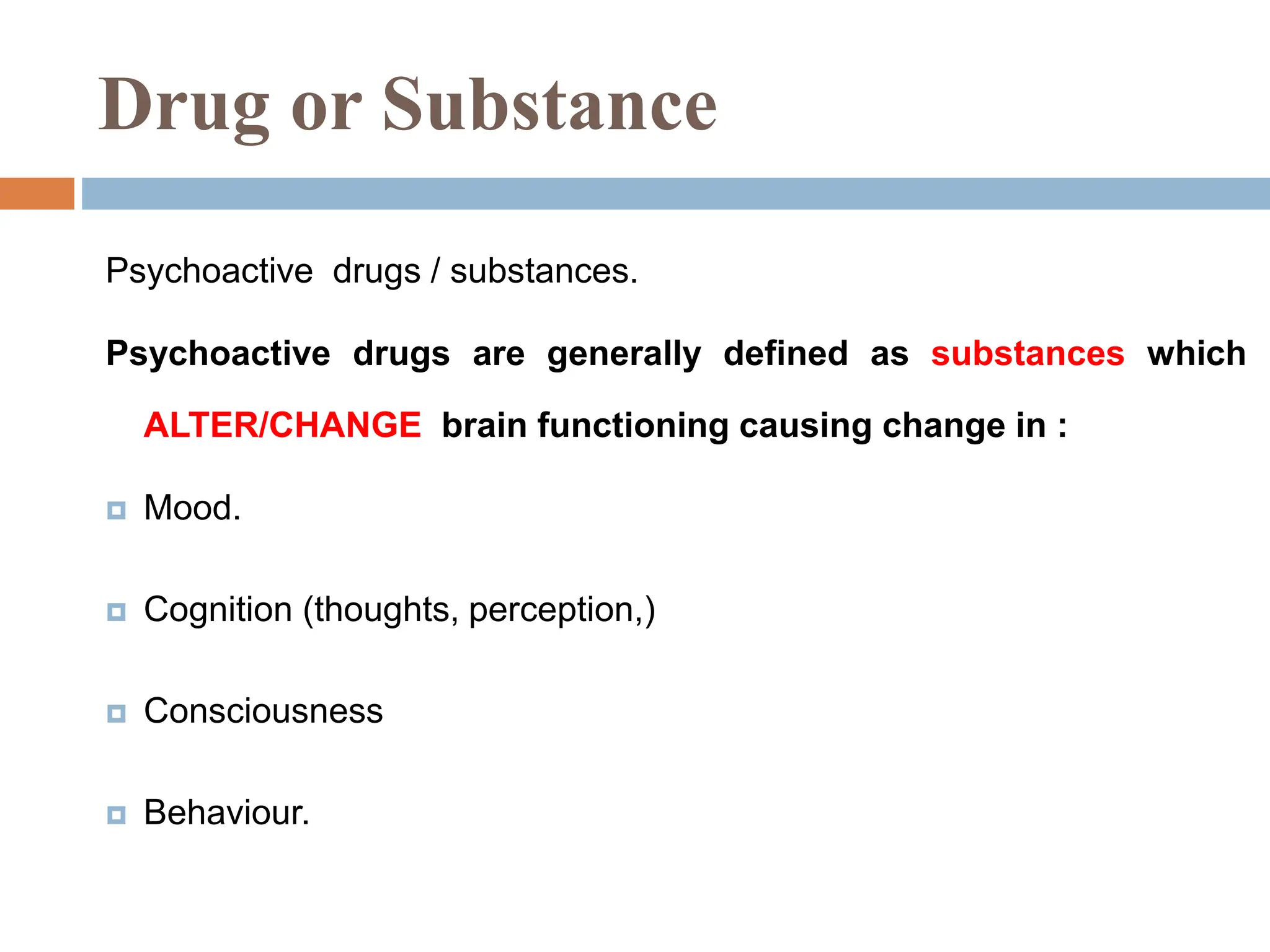 Drug or Substance

Psychoactive drugs / substances.

Psychoactive drugs are generally defined as substances which ALTER/CHANGE brain functioning causing change in :

Mood.

Cognition (thoughts, perception,)

Consciousness

Behaviour.